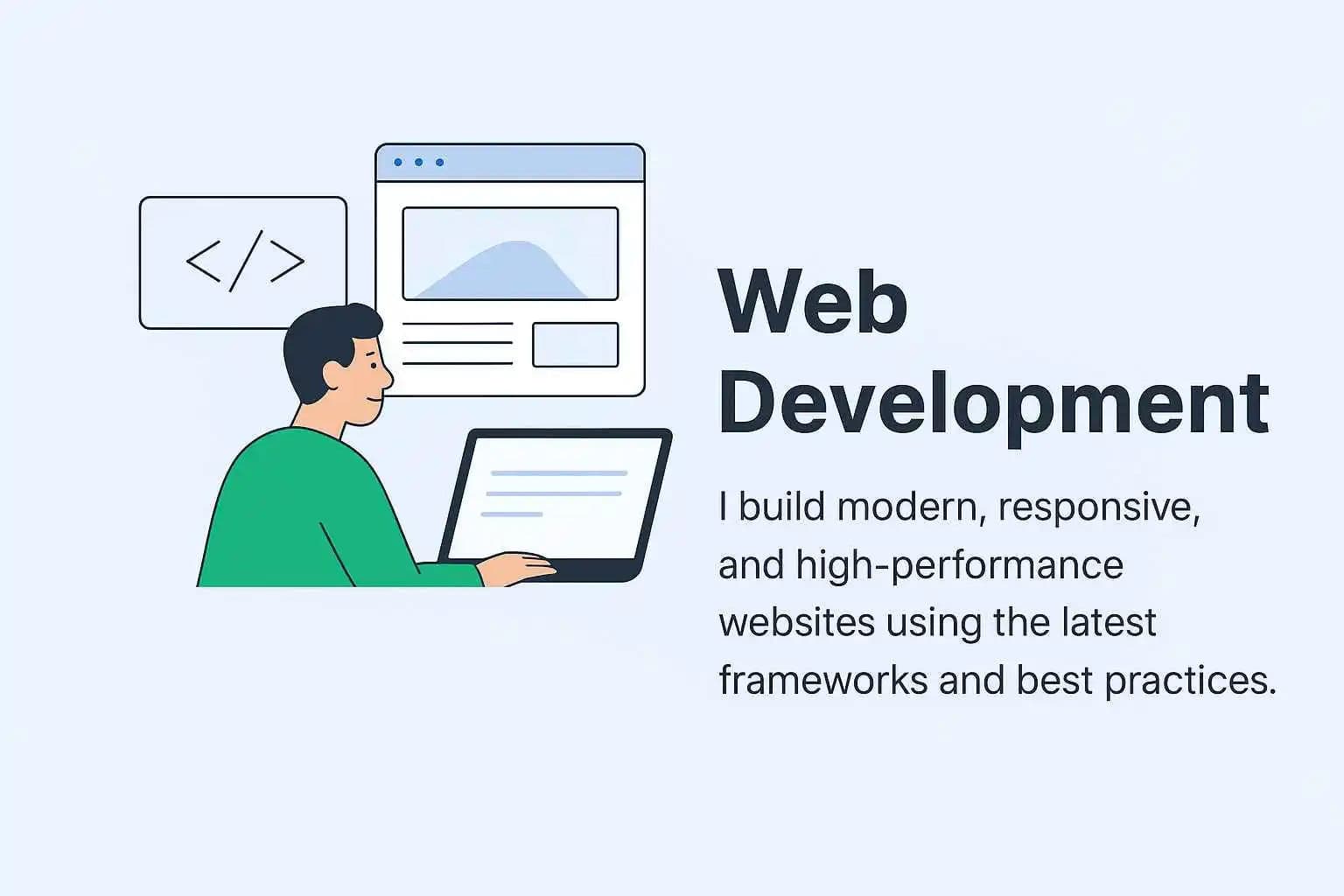 </>

Web Development

I build modern, responsive, and high-performance websites using the latest frameworks and best practices.